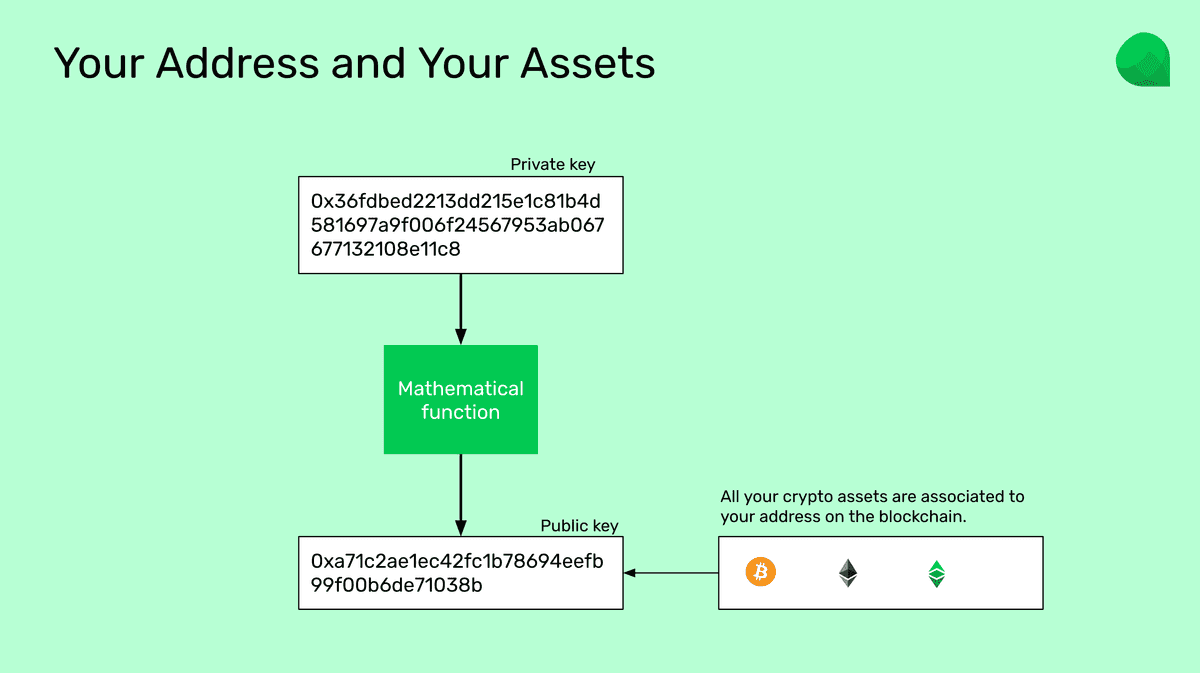 Your Address and Your Assets

Private key

0x36fdbed2213dd215e1c81b4d581697a9f006f24567953ab067677132108e11c8

Mathematical function

Public key

0xa71c2ae1ec42fc1b78694eefb99f00b6de71038b

All your crypto assets are associated to your address on the blockchain.